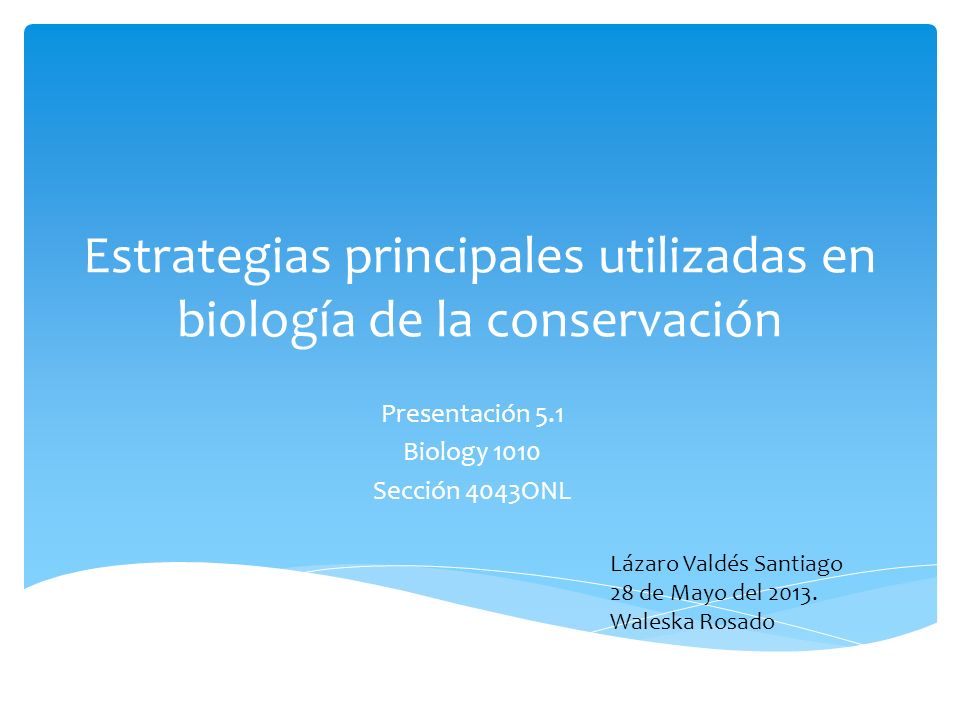 Estrategias principales utilizadas en biología de la conservación

Presentación 5.1
Biology 1010
Sección 4043ONL

Lázaro Valdés Santiago
28 de Mayo del 2013.
Waleska Rosado